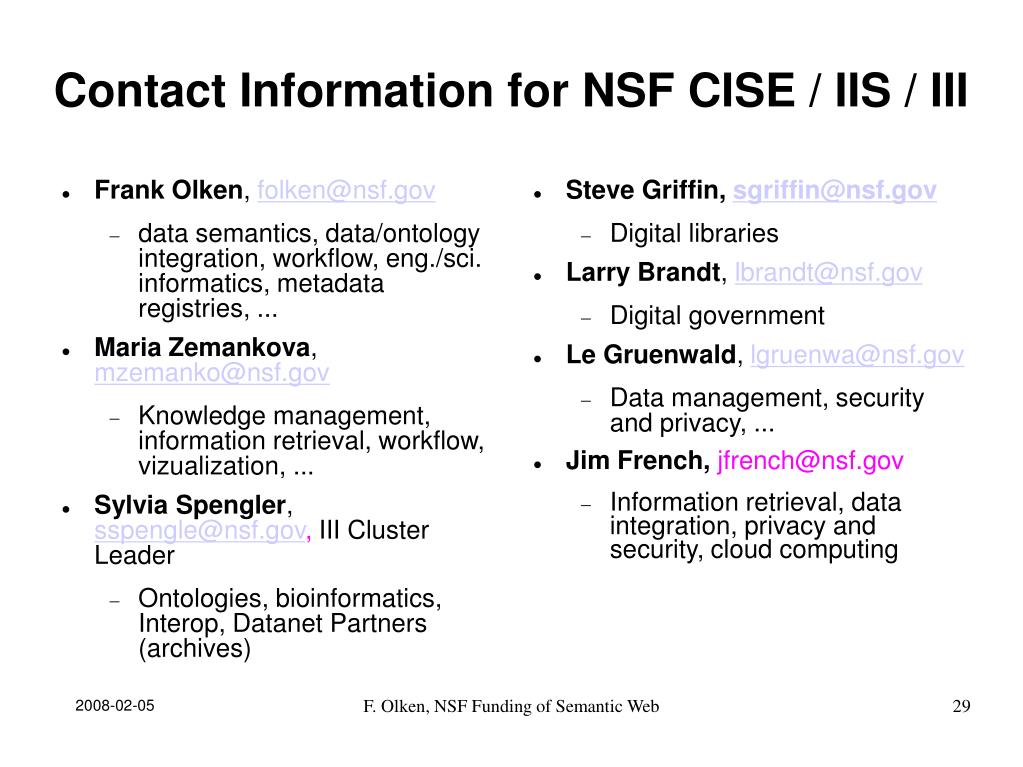 Contact Information for NSF CISE / IIS / III

- Frank Olken, folken@nsf.gov
  - data semantics, data/ontology integration, workflow, eng./sci. informatics, metadata registries, ...
- Maria Zemankova, mzemanko@nsf.gov
  - Knowledge management, information retrieval, workflow, vizualization, ...
- Sylvia Spengler, sspengle@nsf.gov, III Cluster Leader
  - Ontologies, bioinformatics, Interop, Datanet Partners (archives)

- Steve Griffin, sgriffin@nsf.gov
  - Digital libraries
- Larry Brandt, lbrandt@nsf.gov
  - Digital government
- Le Gruenwald, lgruenwa@nsf.gov
  - Data management, security and privacy, ...
- Jim French, jfrench@nsf.gov
  - Information retrieval, data integration, privacy and security, cloud computing

2008-02-05

F. Olken, NSF Funding of Semantic Web

29